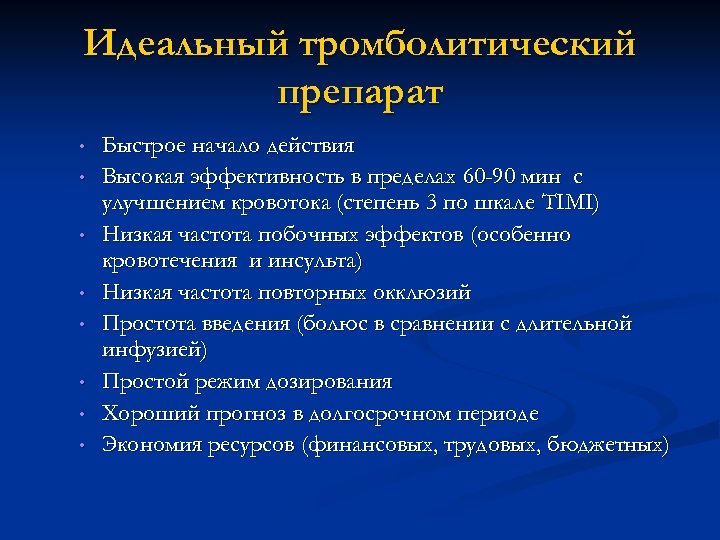 Идеальный тромболитический препарат

• Быстрое начало действия
• Высокая эффективность в пределах 60-90 мин с улучшением кровотока (степень 3 по шкале TIMI)
• Низкая частота побочных эффектов (особенно кровотечения и инсульта)
• Низкая частота повторных окклюзий
• Простота введения (болюс в сравнении с длительной инфузией)
• Простой режим дозирования
• Хороший прогноз в долгосрочном периоде
• Экономия ресурсов (финансовых, трудовых, бюджетных)